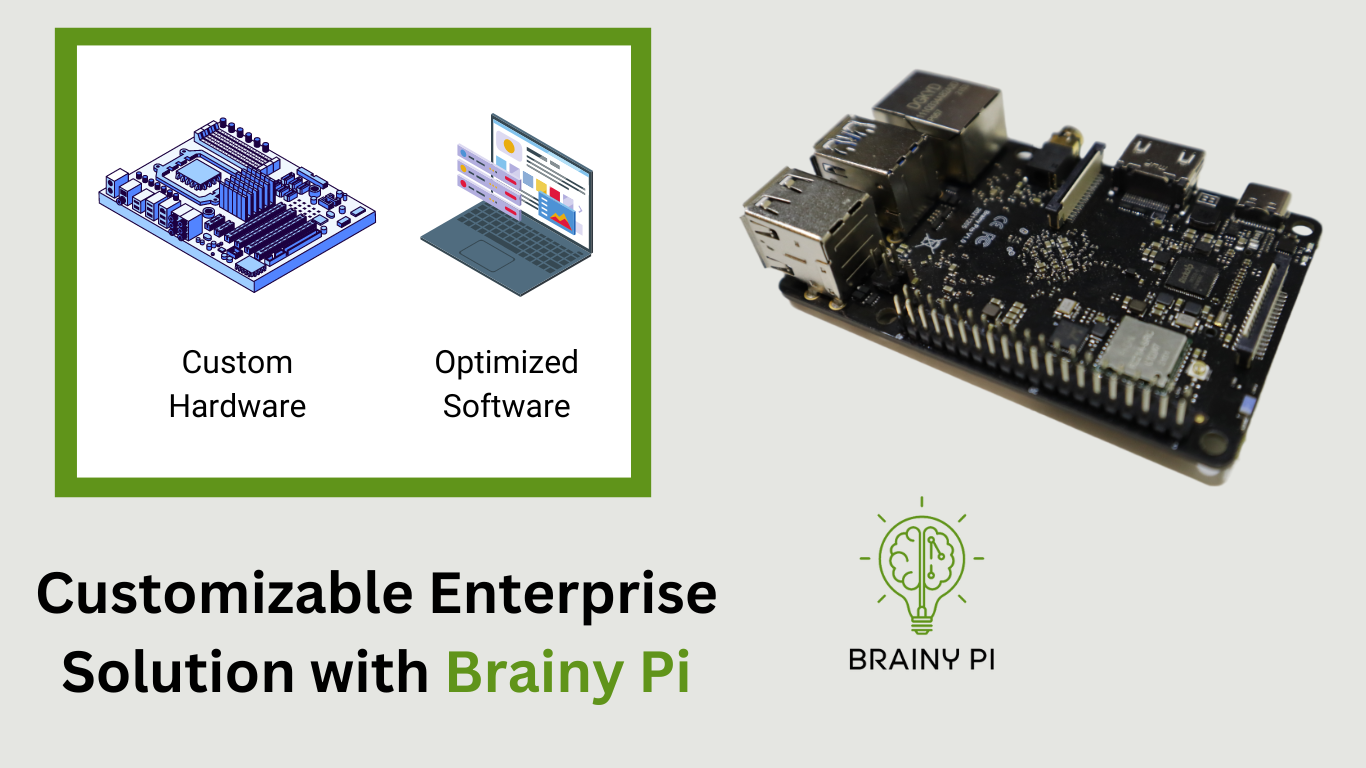 Custom Hardware

Optimized Software

Customizable Enterprise Solution with Brainy Pi

BRAINY PI